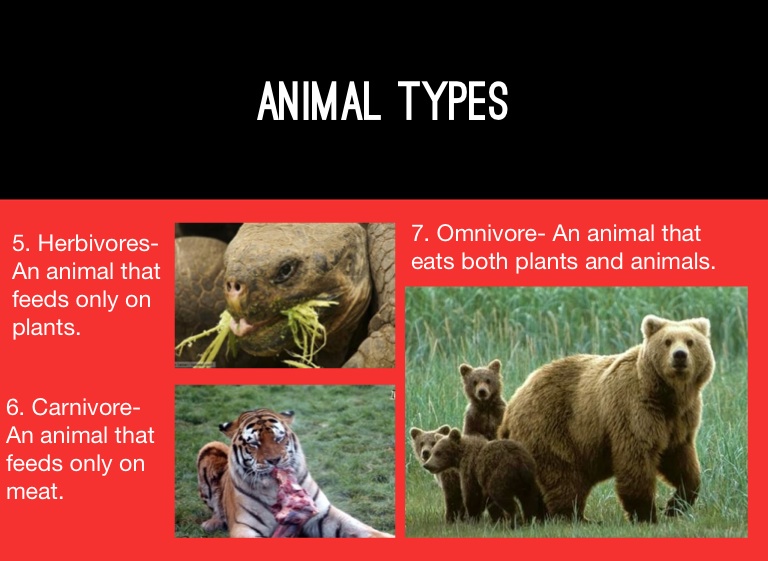 ANIMAL TYPES

5. Herbivores- An animal that feeds only on plants.

6. Carnivore- An animal that feeds only on meat.

7. Omnivore- An animal that eats both plants and animals.